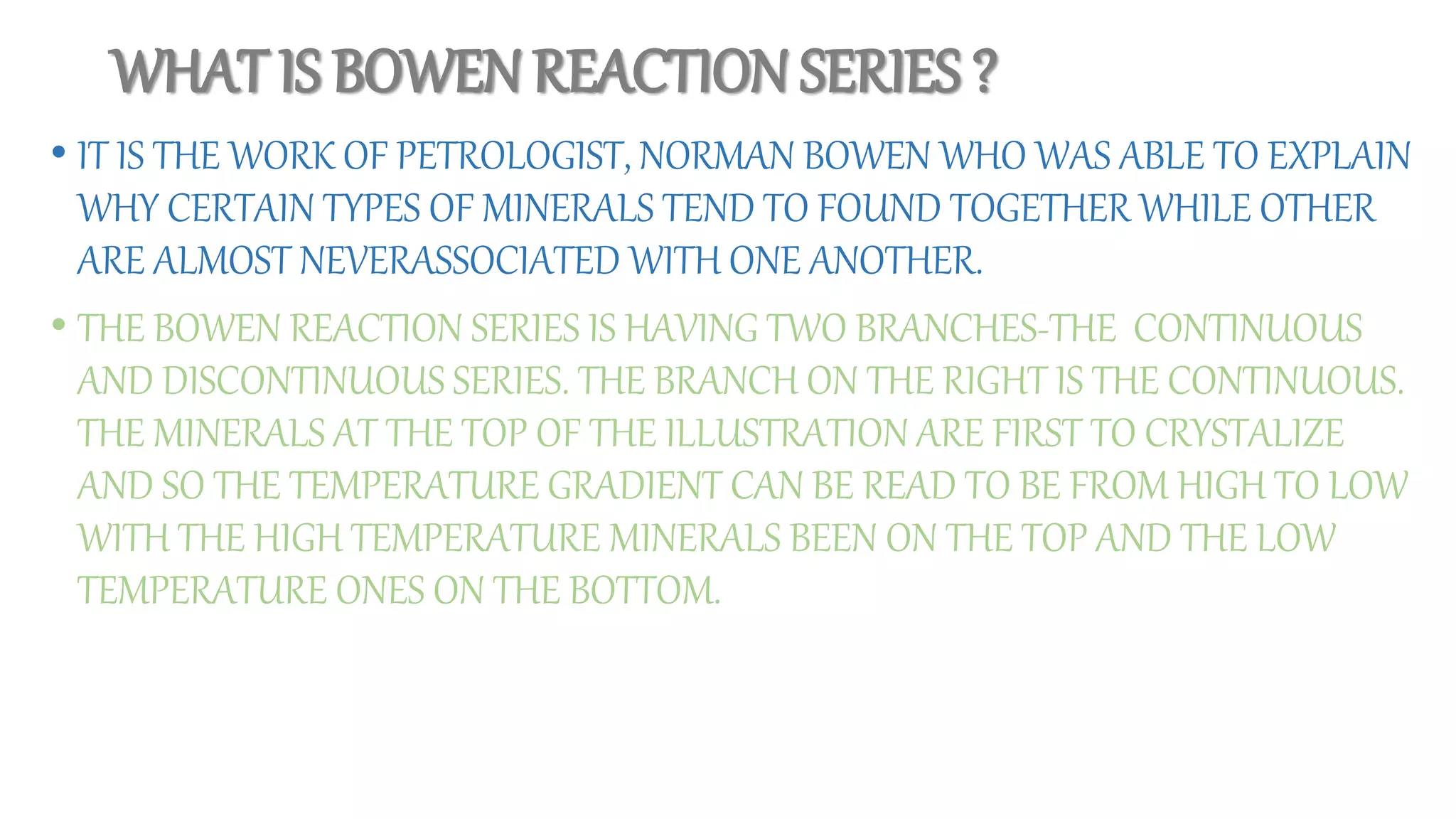 WHAT IS BOWEN REACTION SERIES ?

• IT IS THE WORK OF PETROLOGIST, NORMAN BOWEN WHO WAS ABLE TO EXPLAIN WHY CERTAIN TYPES OF MINERALS TEND TO FOUND TOGETHER WHILE OTHER ARE ALMOST NEVERASSOCIATED WITH ONE ANOTHER.

• THE BOWEN REACTION SERIES IS HAVING TWO BRANCHES-THE CONTINUOUS AND DISCONTINUOUS SERIES. THE BRANCH ON THE RIGHT IS THE CONTINUOUS. THE MINERALS AT THE TOP OF THE ILLUSTRATION ARE FIRST TO CRYSTALIZE AND SO THE TEMPERATURE GRADIENT CAN BE READ TO BE FROM HIGH TO LOW WITH THE HIGH TEMPERATURE MINERALS BEEN ON THE TOP AND THE LOW TEMPERATURE ONES ON THE BOTTOM.